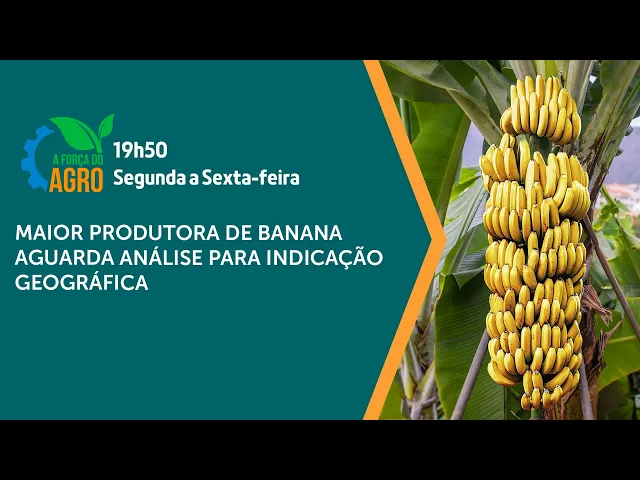 A FORÇA DO AGRO

19h50
Segunda a Sexta-feira

MAIOR PRODUTORA DE BANANA AGUARDA ANÁLISE PARA INDICAÇÃO GEOGRÁFICA